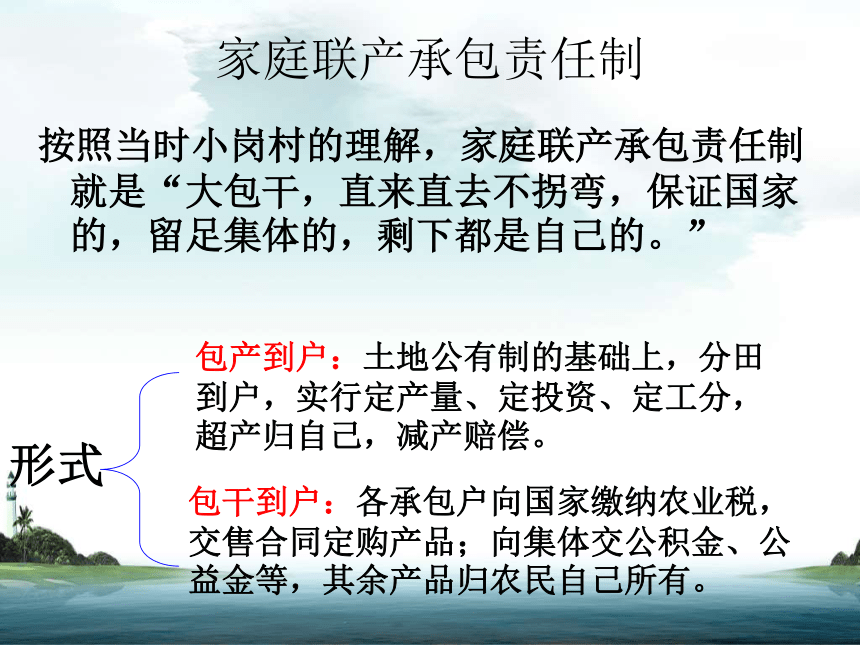 家庭联产承包责任制

按照当时小岗村的理解，家庭联产承包责任制就是“大包干，直来直去不拐弯，保证国家的，留足集体的，剩下都是自己的。”

形式

包产到户：土地公有制的基础上，分田到户，实行定产量、定投资、定工分，超产归自己，减产赔偿。

包干到户：各承包户向国家缴纳农业税，交售合同定购产品；向集体交公积金、公益金等，其余产品归农民自己所有。